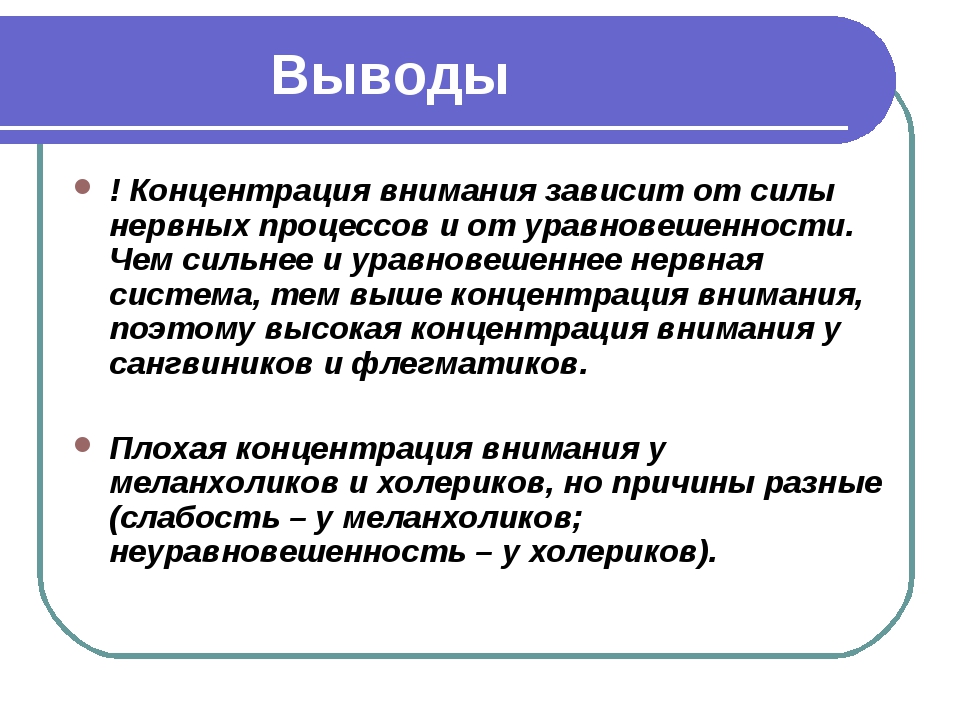 Выводы

! Концентрация внимания зависит от силы нервных процессов и от уравновешенности. Чем сильнее и уравновешеннее нервная система, тем выше концентрация внимания, поэтому высокая концентрация внимания у сангвиников и флегматиков.

Плохая концентрация внимания у меланхоликов и холериков, но причины разные (слабость – у меланхоликов; неуравновешенность – у холериков).